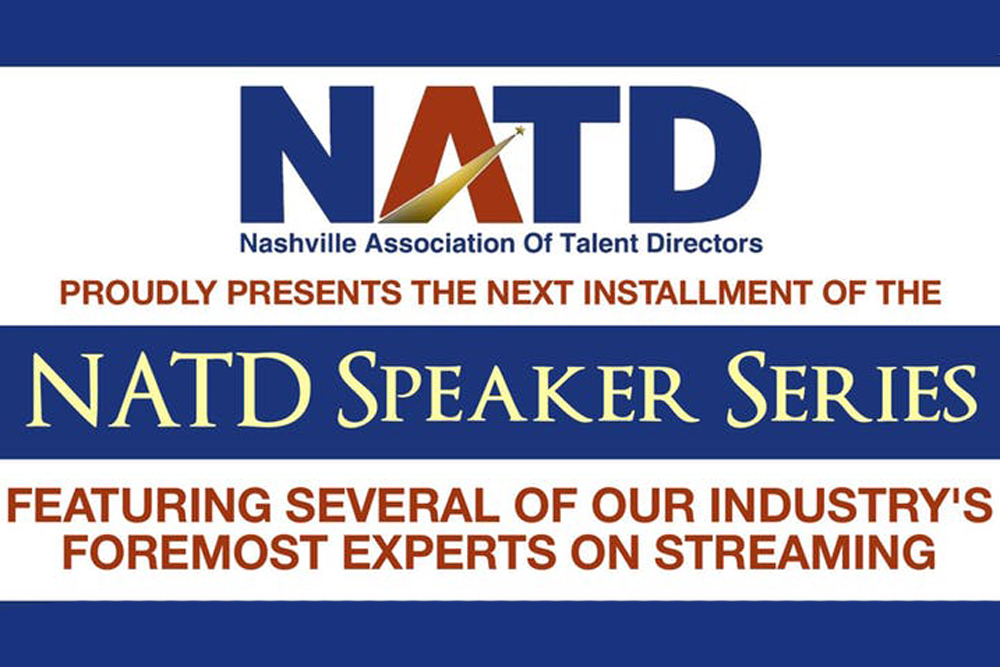 NATD
Nashville Association Of Talent Directors

PROUDLY PRESENTS THE NEXT INSTALLMENT OF THE

NATD SPEAKER SERIES

FEATURING SEVERAL OF OUR INDUSTRY'S FOREMOST EXPERTS ON STREAMING